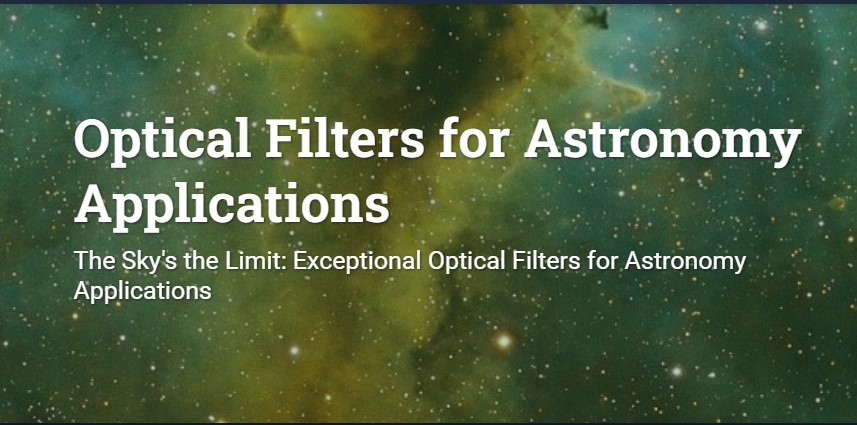 Optical Filters for Astronomy Applications

The Sky's the Limit: Exceptional Optical Filters for Astronomy Applications